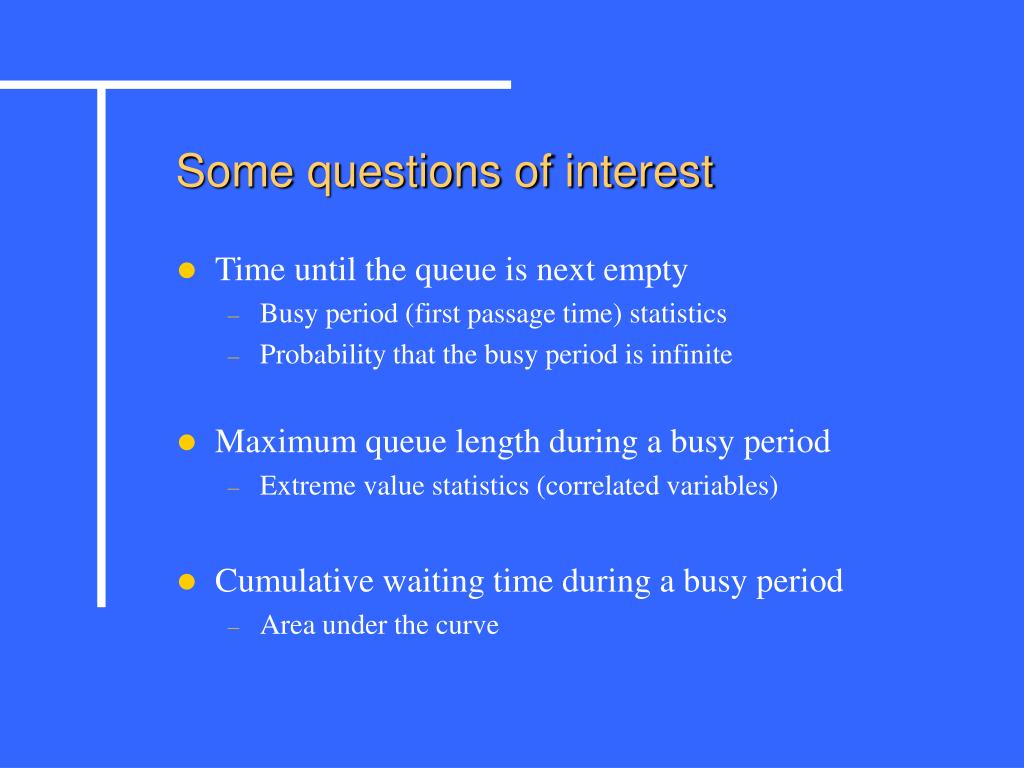 Some questions of interest

- Time until the queue is next empty
  – Busy period (first passage time) statistics
  – Probability that the busy period is infinite

- Maximum queue length during a busy period
  – Extreme value statistics (correlated variables)

- Cumulative waiting time during a busy period
  – Area under the curve